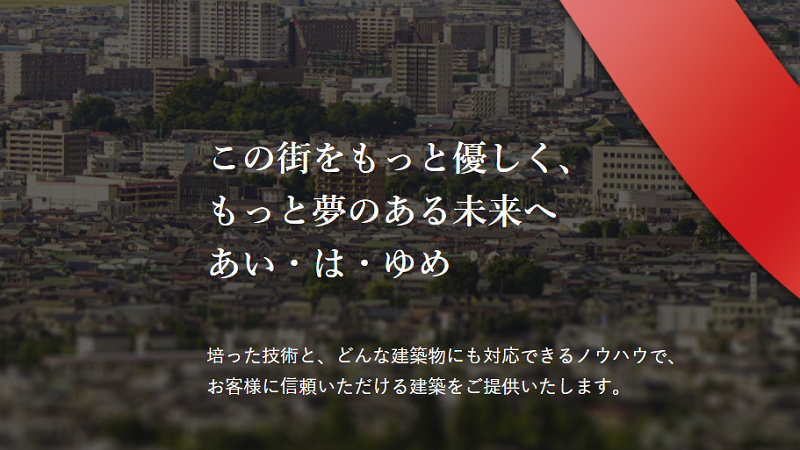 この街をもっと優しく、
もっと夢のある未来へ
あい・は・ゆめ

培った技術と、どんな建築物にも対応できるノウハウで、
お客様に信頼いただける建築をご提供いたします。